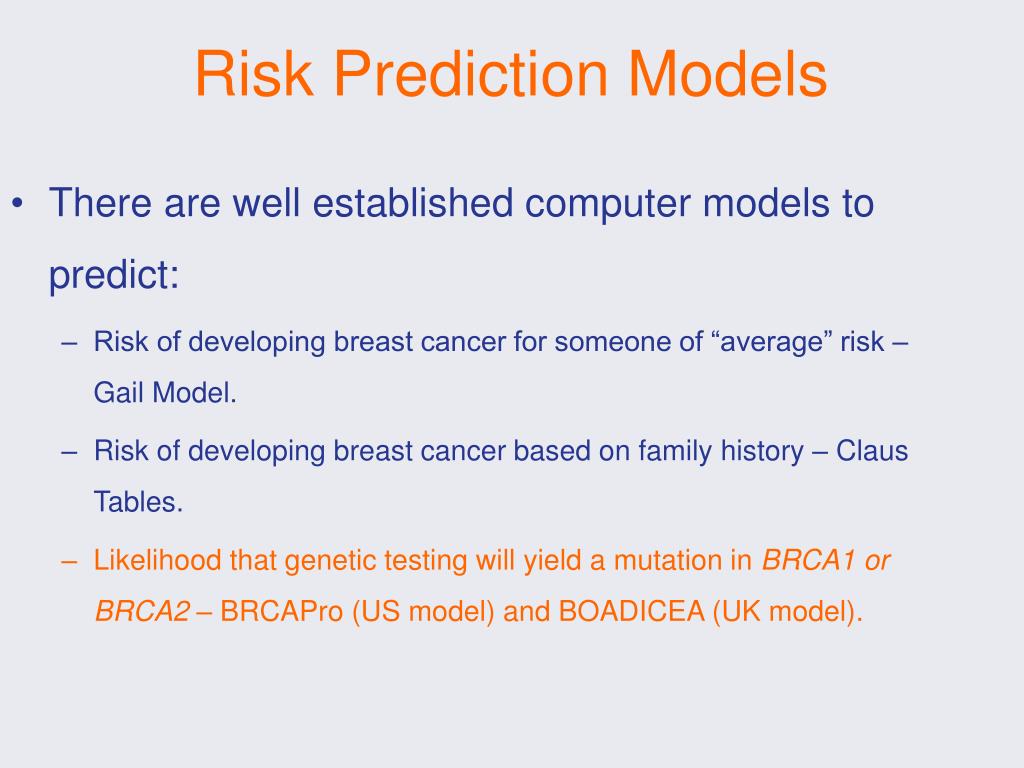 Risk Prediction Models

• There are well established computer models to predict:

– Risk of developing breast cancer for someone of “average” risk – Gail Model.

– Risk of developing breast cancer based on family history – Claus Tables.

– Likelihood that genetic testing will yield a mutation in BRCA1 or BRCA2 – BRCAPro (US model) and BOADICEA (UK model).